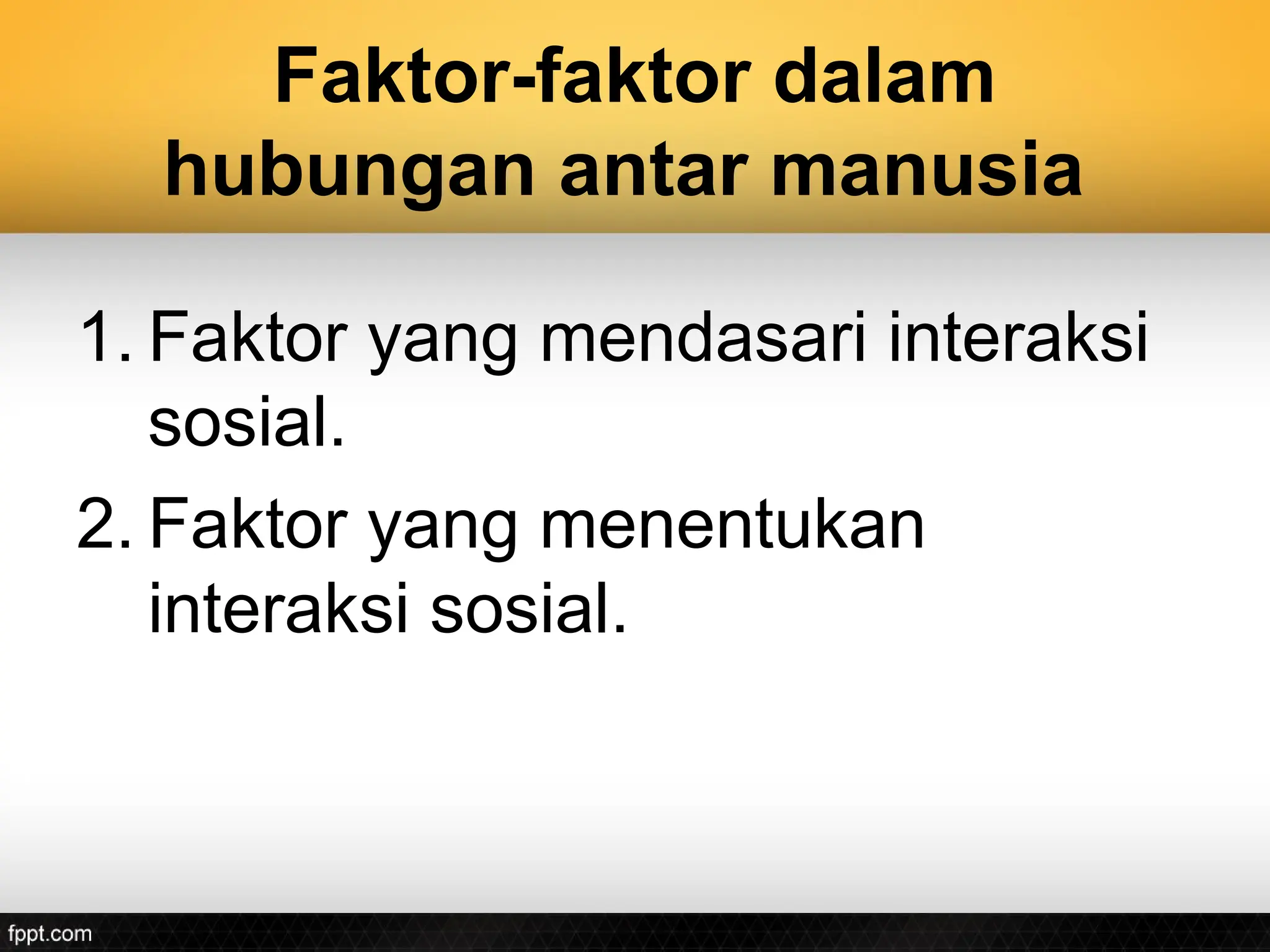 Faktor-faktor dalam hubungan antar manusia

1. Faktor yang mendasari interaksi sosial.
2. Faktor yang menentukan interaksi sosial.

fppt.com